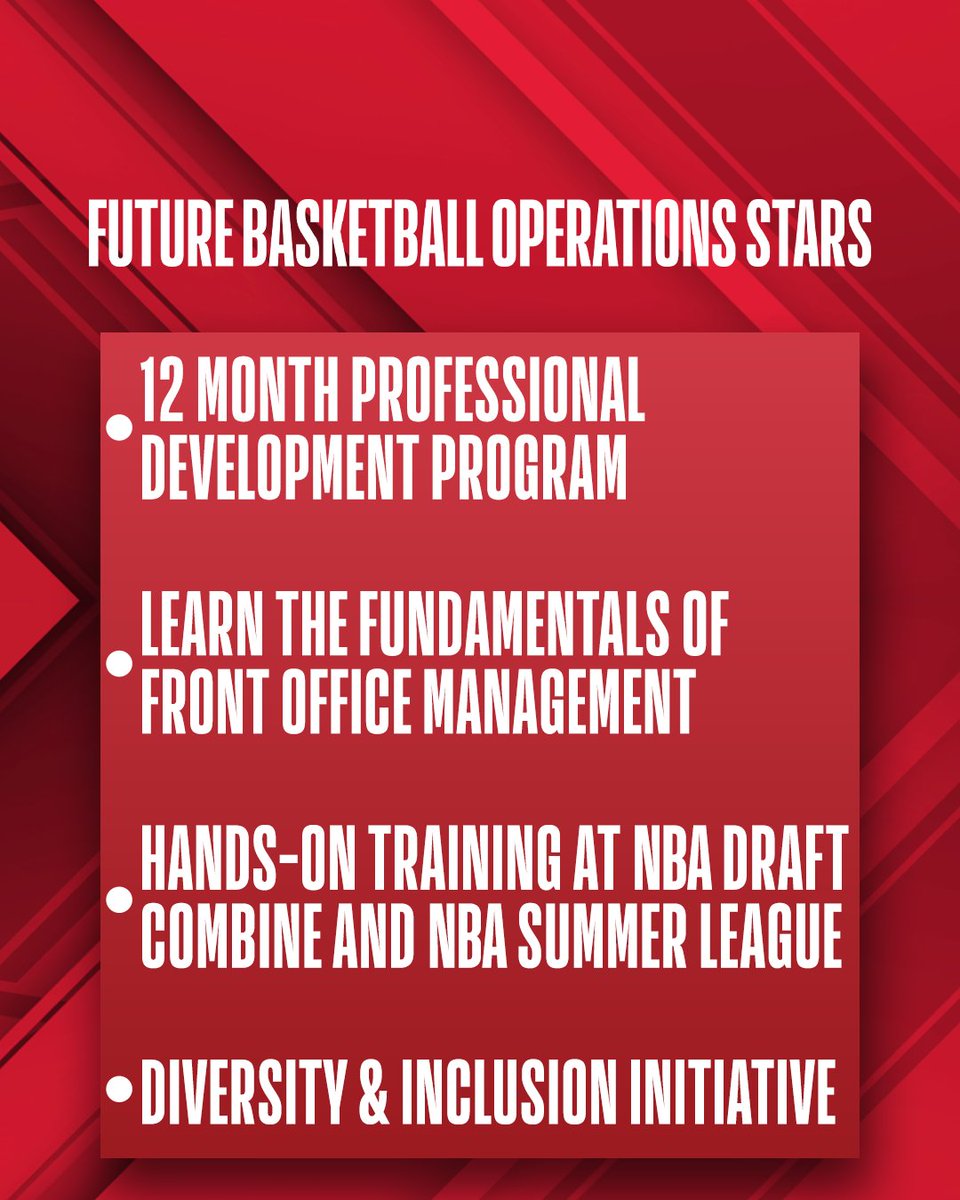 FUTURE BASKETBALL OPERATIONS STARS

• 12 MONTH PROFESSIONAL DEVELOPMENT PROGRAM

• LEARN THE FUNDAMENTALS OF FRONT OFFICE MANAGEMENT

• HANDS-ON TRAINING AT NBA DRAFT COMBINE AND NBA SUMMER LEAGUE

• DIVERSITY & INCLUSION INITIATIVE